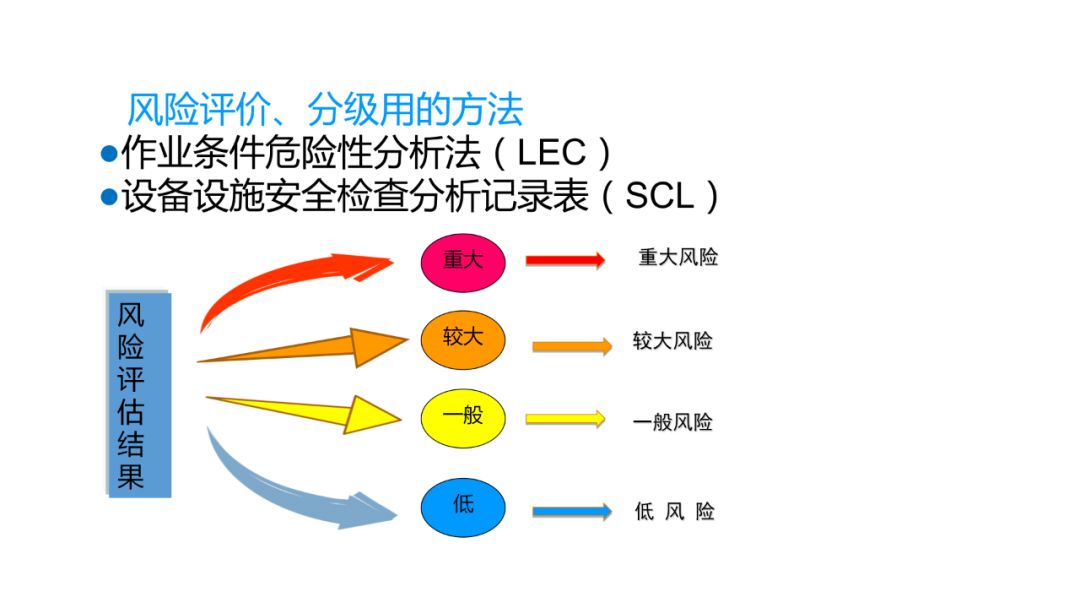 风险评价、分级用的方法

●作业条件危险性分析法（LEC）

●设备设施安全检查分析记录表（SCL）

风险评估结果

重大

重大风险

较大

较大风险

一般

一般风险

低

低 风 险